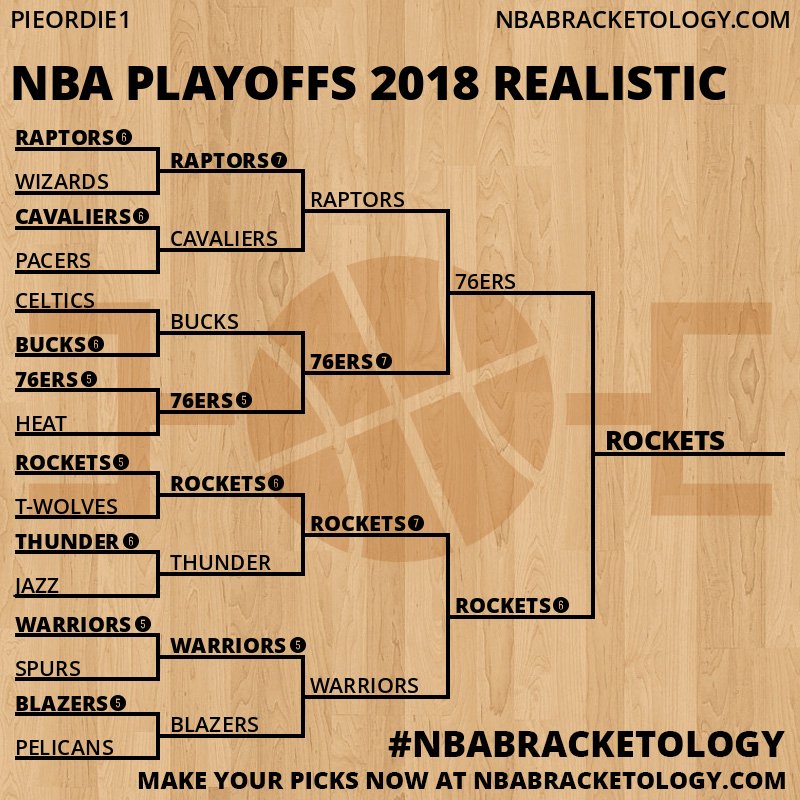 PIEORDIE1

NBABRACKETOLOGY.COM

NBA PLAYOFFS 2018 REALISTIC

RAPTORS 6
WIZARDS
CAVALIERS 6
PACERS
CELTICS
BUCKS 6
76ERS 5
HEAT
ROCKETS 5
T-WOLVES
THUNDER 6
JAZZ
WARRIORS 5
SPURS
BLAZERS 5
PELICANS

RAPTORS 7
CAVALIERS
BUCKS
76ERS 5
ROCKETS 6
THUNDER
WARRIORS 5
BLAZERS

RAPTORS
76ERS 7
ROCKETS 7
WARRIORS

76ERS
ROCKETS 6

ROCKETS

#NBABRACKETOLOGY

MAKE YOUR PICKS NOW AT NBABRACKETOLOGY.COM